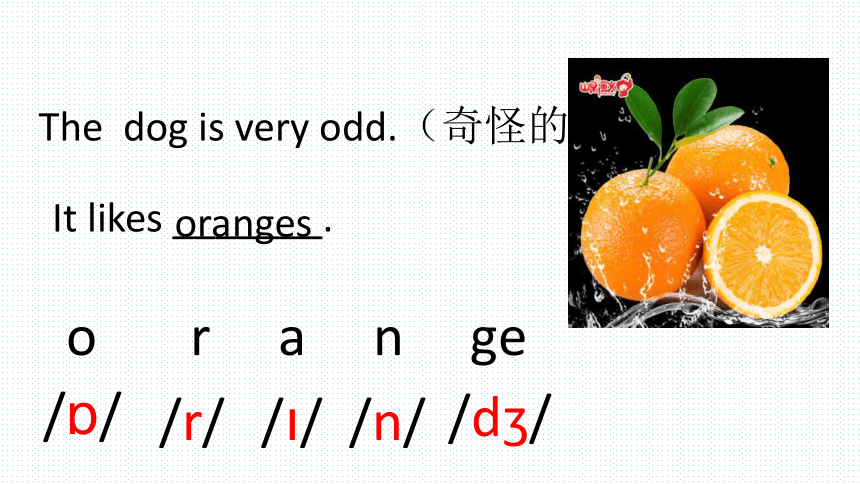 The dog is very odd.（奇怪的

It likes oranges .

o r a n ge

/ɒ/ /r/ /ɪ/ /n/ /dʒ/